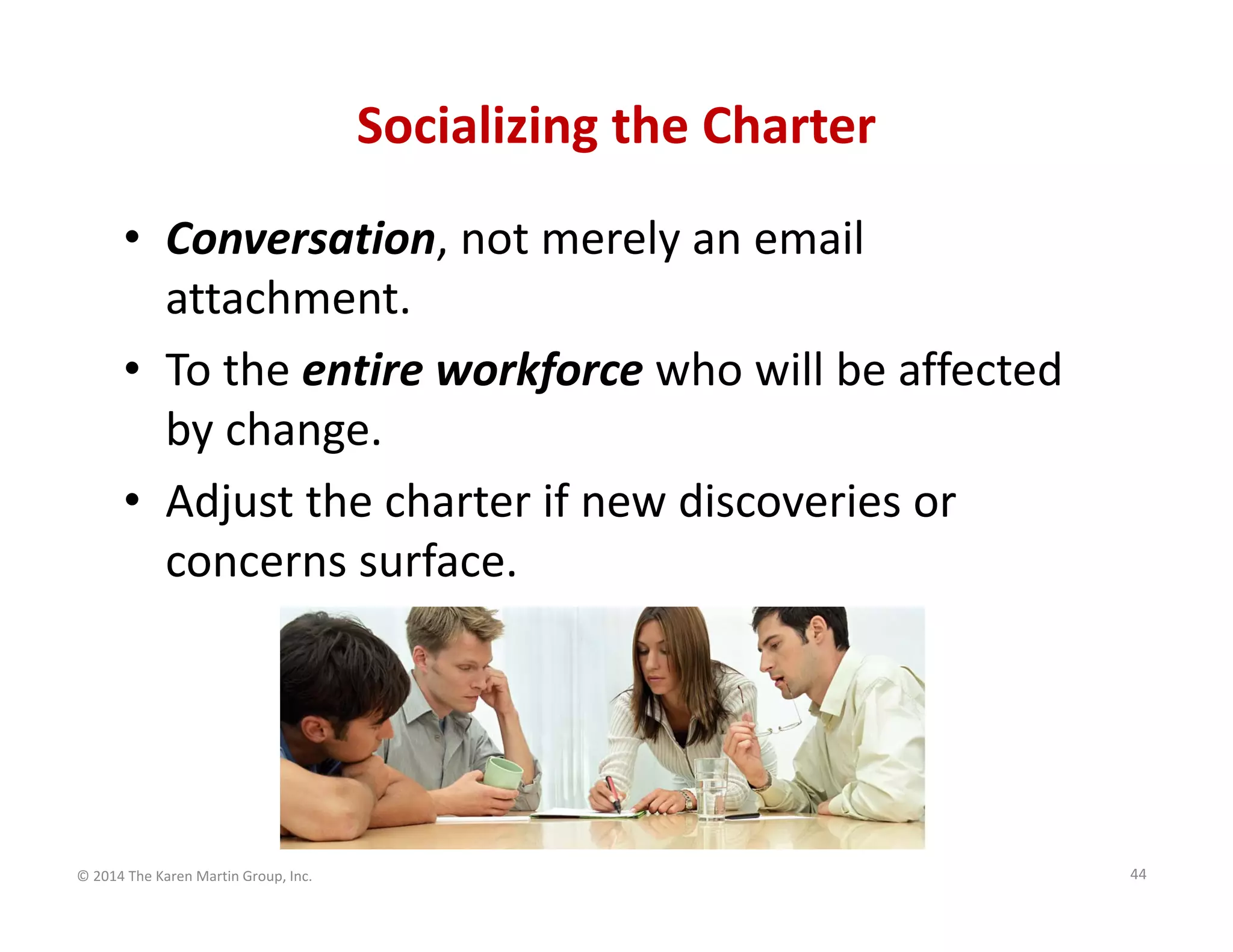 Socializing the Charter

• Conversation, not merely an email attachment.
• To the entire workforce who will be affected by change.
• Adjust the charter if new discoveries or concerns surface.

© 2014 The Karen Martin Group, Inc.

44